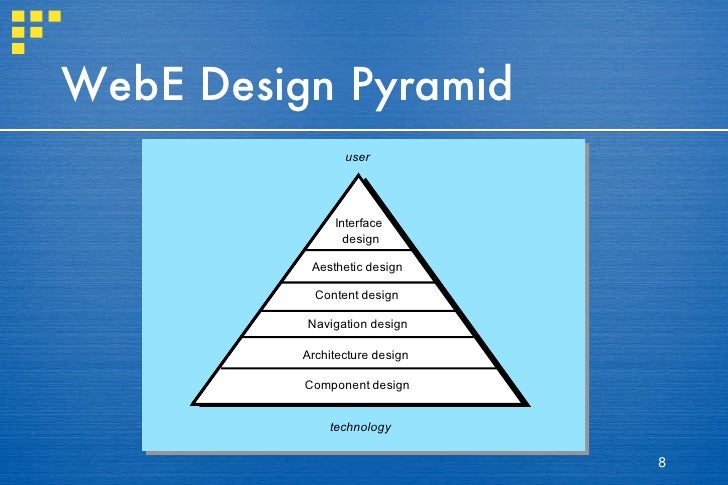 WebE Design Pyramid

user

Interface design

Aesthetic design

Content design

Navigation design

Architecture design

Component design

technology

8